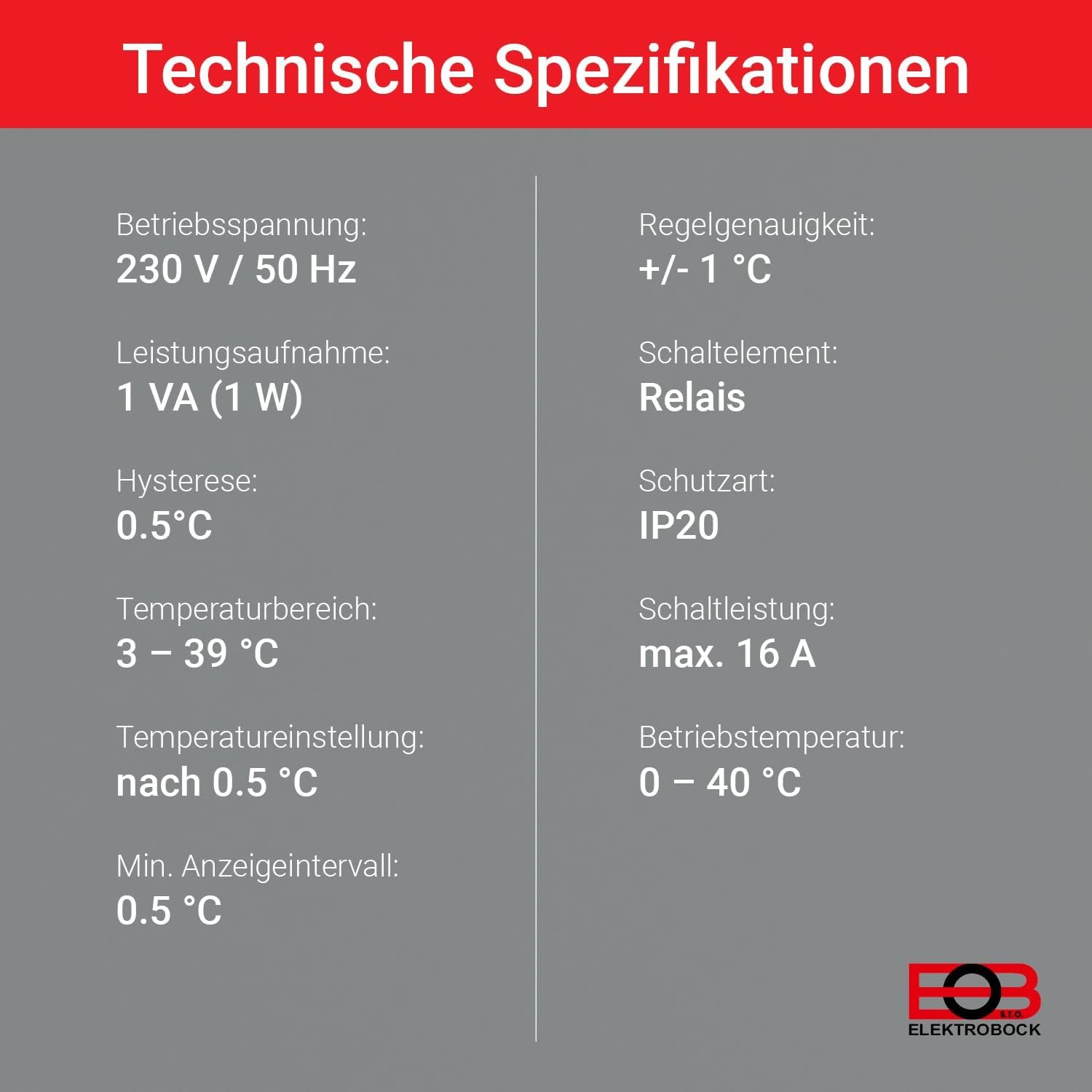 Technische Spezifikationen

Betriebsspannung:
230 V / 50 Hz

Leistungsaufnahme:
1 VA (1 W)

Hysterese:
0.5°C

Temperaturbereich:
3 – 39 °C

Temperatureinstellung:
nach 0.5 °C

Min. Anzeigeintervall:
0.5 °C

Regelgenauigkeit:
+/- 1 °C

Schaltelement:
Relais

Schutzart:
IP20

Schaltleistung:
max. 16 A

Betriebstemperatur:
0 – 40 °C

EOB s.r.o.
ELEKTROBOCK